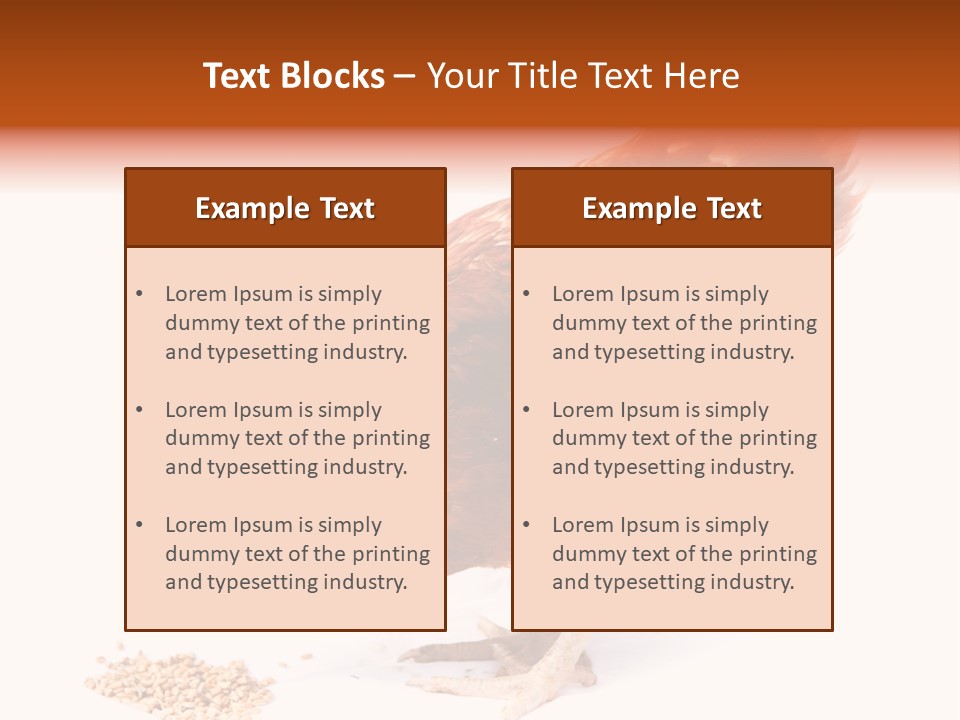 Text Blocks – Your Title Text Here

Example Text

• Lorem Ipsum is simply dummy text of the printing and typesetting industry.

• Lorem Ipsum is simply dummy text of the printing and typesetting industry.

• Lorem Ipsum is simply dummy text of the printing and typesetting industry.

Example Text

• Lorem Ipsum is simply dummy text of the printing and typesetting industry.

• Lorem Ipsum is simply dummy text of the printing and typesetting industry.

• Lorem Ipsum is simply dummy text of the printing and typesetting industry.